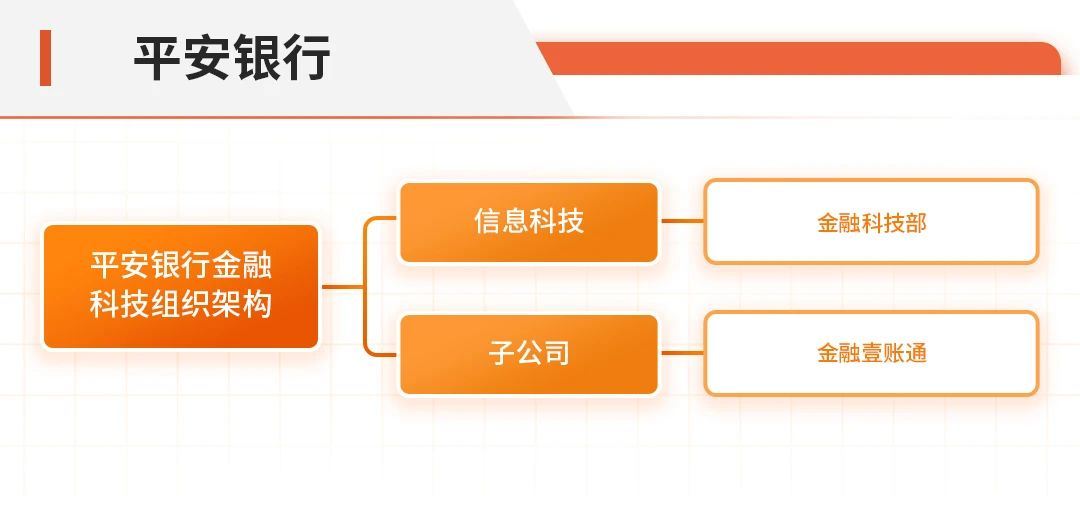 平安银行

平安银行金融科技组织架构

信息科技

金融科技部

子公司

金融壹账通